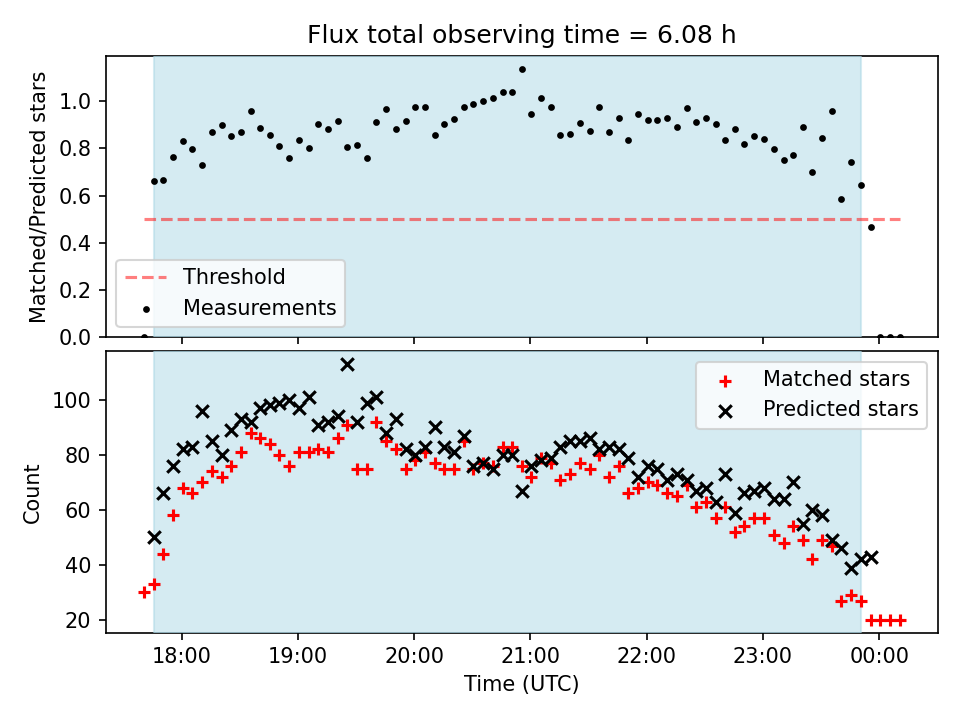 Flux total observing time = 6.08 h

Matched/Predicted stars

1.0
0.8
0.6
0.4
0.2
0.0

Threshold
Measurements

Count

100
80
60
40
20

Matched stars
Predicted stars

18:00
19:00
20:00
21:00
22:00
23:00
00:00

Time (UTC)